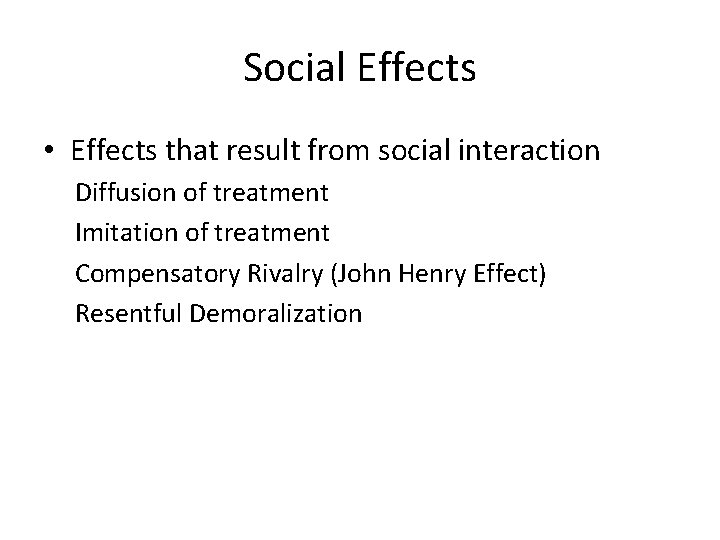 Social Effects

• Effects that result from social interaction

Diffusion of treatment

Imitation of treatment

Compensatory Rivalry (John Henry Effect)

Resentful Demoralization